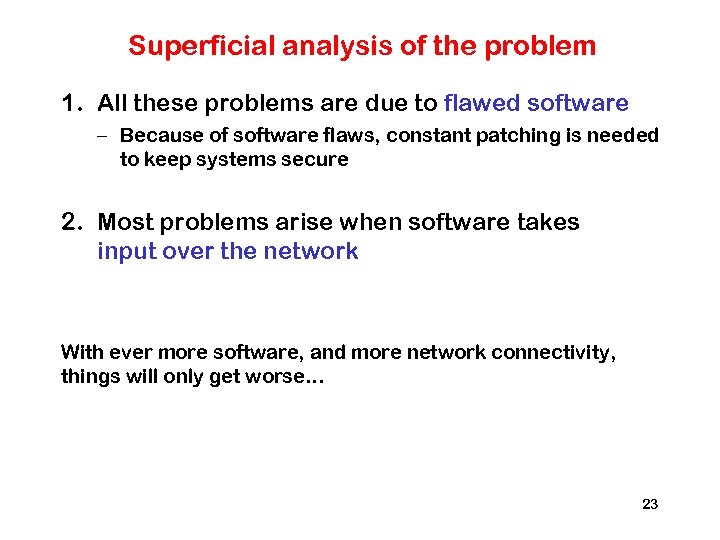 Superficial analysis of the problem

1. All these problems are due to flawed software

– Because of software flaws, constant patching is needed to keep systems secure

2. Most problems arise when software takes input over the network

With ever more software, and more network connectivity, things will only get worse…

23